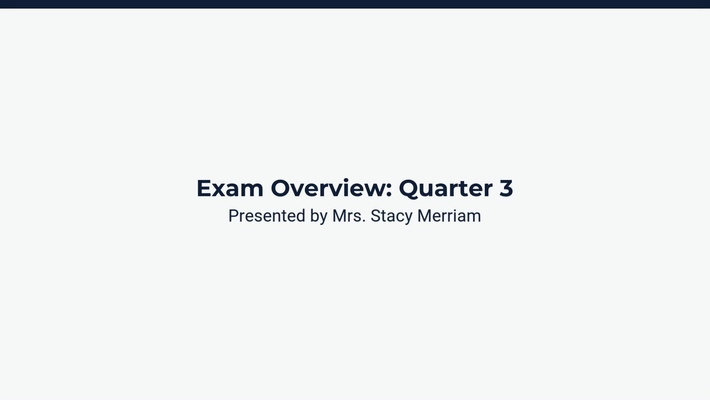 Exam Overview: Quarter 3
Presented by Mrs. Stacy Merriam